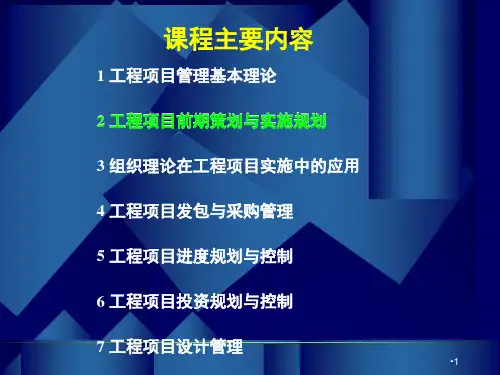 课程主要内容

1 工程项目管理基本理论

2 工程项目前期策划与实施规划

3 组织理论在工程项目实施中的应用

4 工程项目发包与采购管理

5 工程项目进度规划与控制

6 工程项目投资规划与控制

7 工程项目设计管理

•1